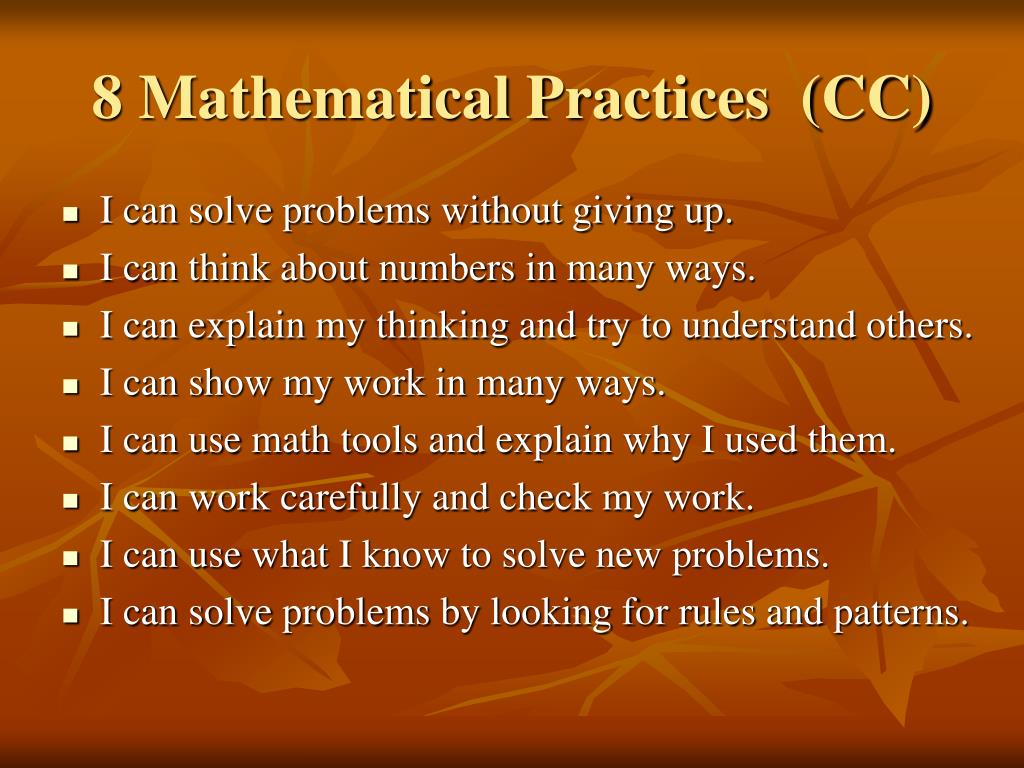 8 Mathematical Practices (CC)

- I can solve problems without giving up.
- I can think about numbers in many ways.
- I can explain my thinking and try to understand others.
- I can show my work in many ways.
- I can use math tools and explain why I used them.
- I can work carefully and check my work.
- I can use what I know to solve new problems.
- I can solve problems by looking for rules and patterns.